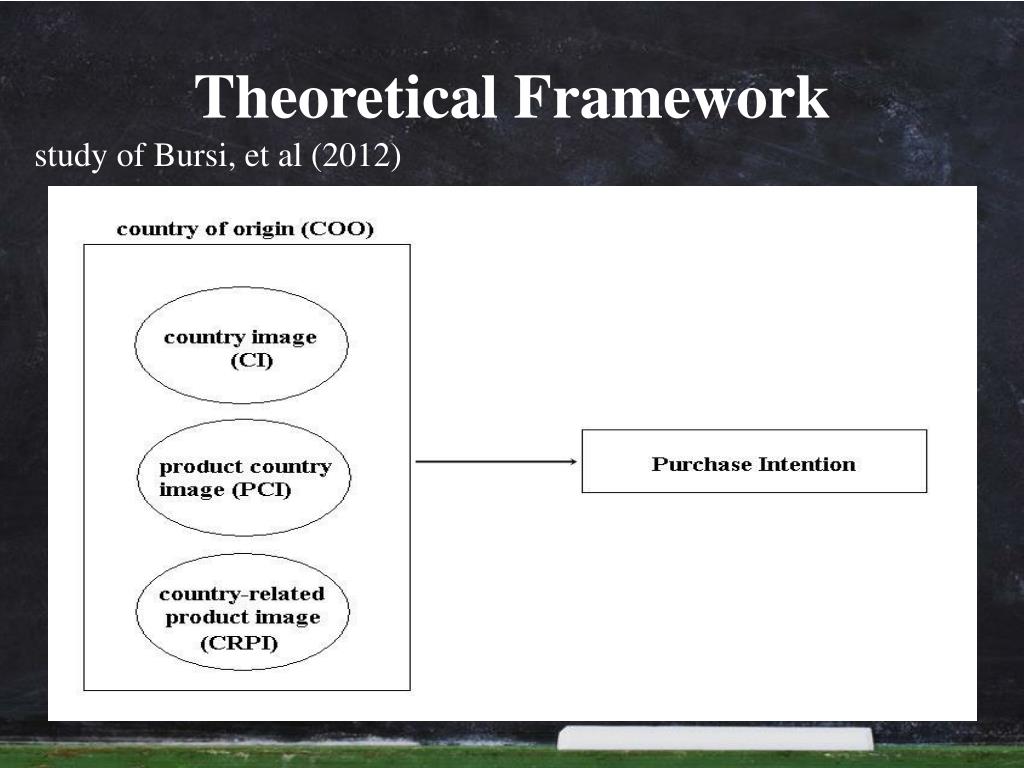 Theoretical Framework

study of Bursi, et al (2012)

country of origin (COO)

country image (CI)

product country image (PCI)

country-related product image (CRPI)

Purchase Intention